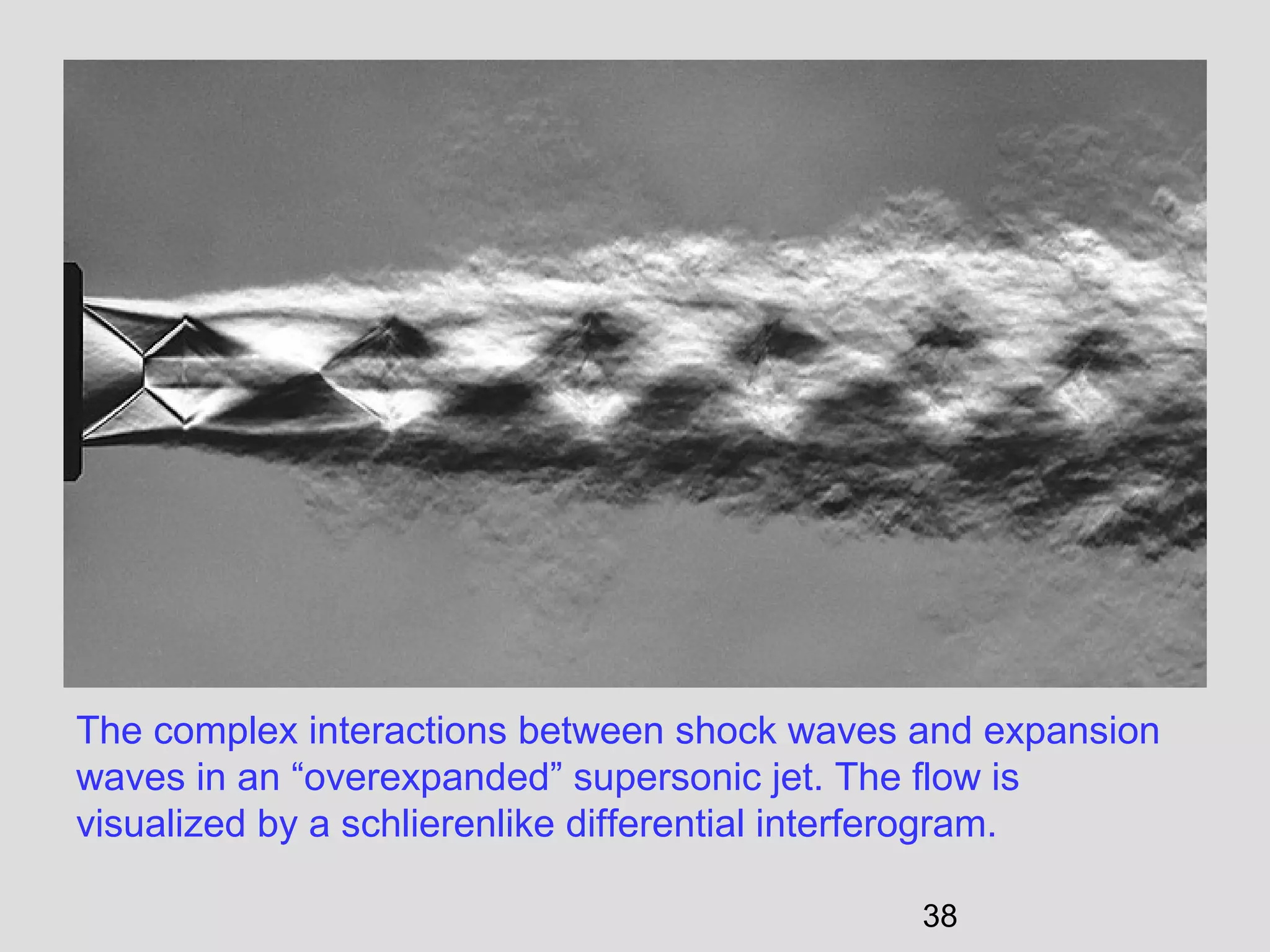 The complex interactions between shock waves and expansion waves in an “overexpanded” supersonic jet. The flow is visualized by a schlierenlike differential interferogram.

38